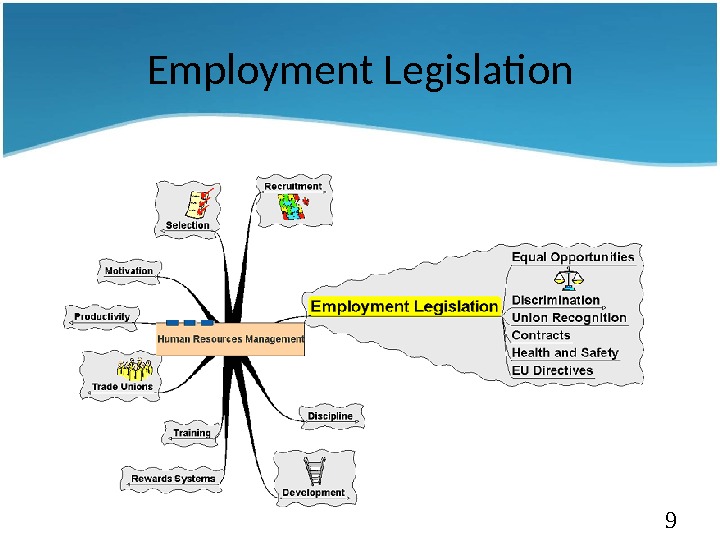 Employment Legislation

Selection

Recruitment

Motivation

Productivity

Human Resources Management

Trade Unions

Training

Rewards Systems

Discipline

Development

Employment Legislation

Equal Opportunities

Discrimination

Union Recognition

Contracts

Health and Safety

EU Directives

9